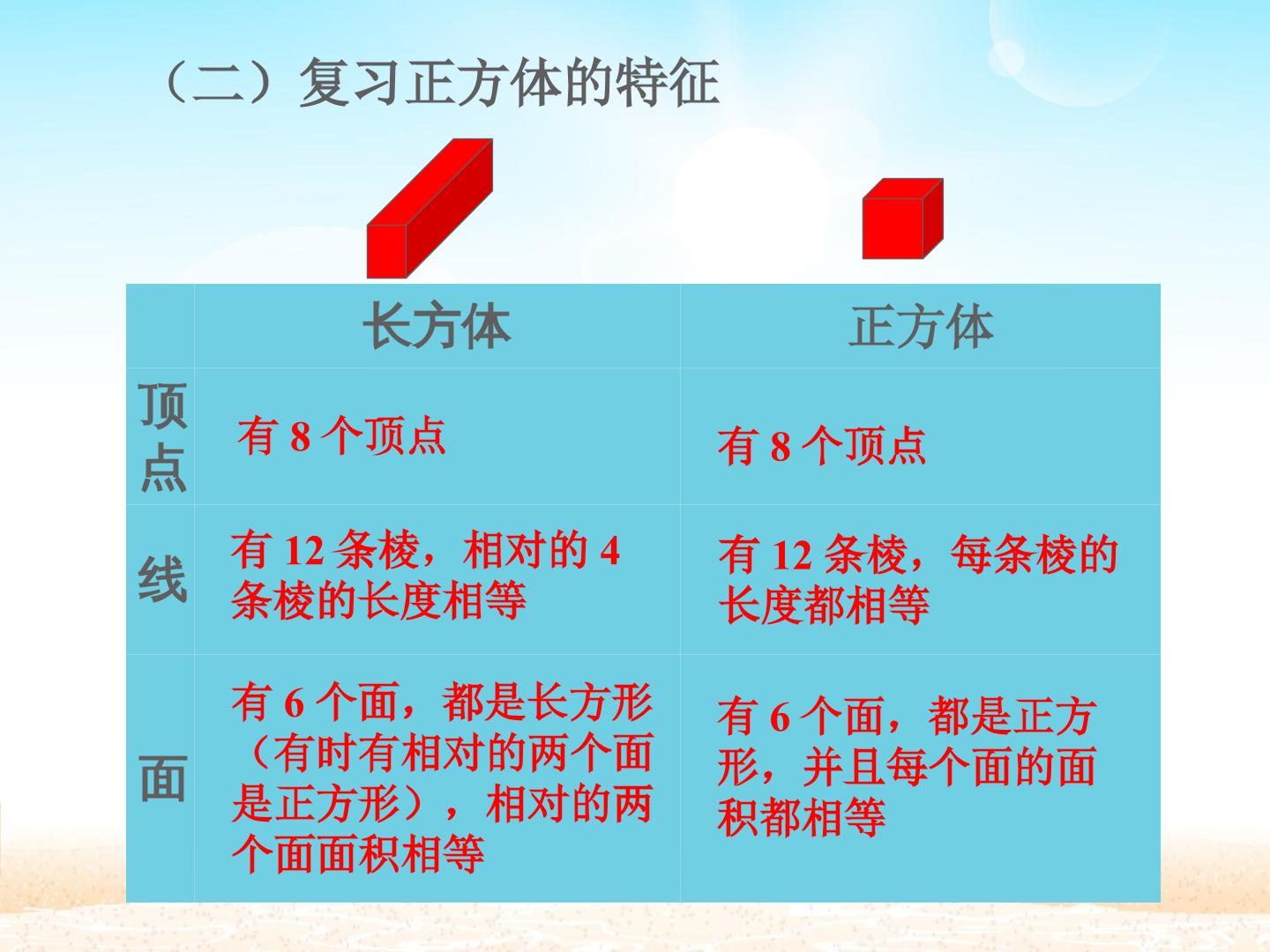 （二）复习正方体的特征

|  | 长方体 | 正方体 |
|---|---|---|
| 顶点 | 有8个顶点 | 有8个顶点 |
| 线 | 有12条棱，相对的4条棱的长度相等 | 有12条棱，每条棱的长度都相等 |
| 面 | 有6个面，都是长方形（有时有相对的两个面是正方形），相对的两个面面积相等 | 有6个面，都是正方形，并且每个面的面积都相等 |